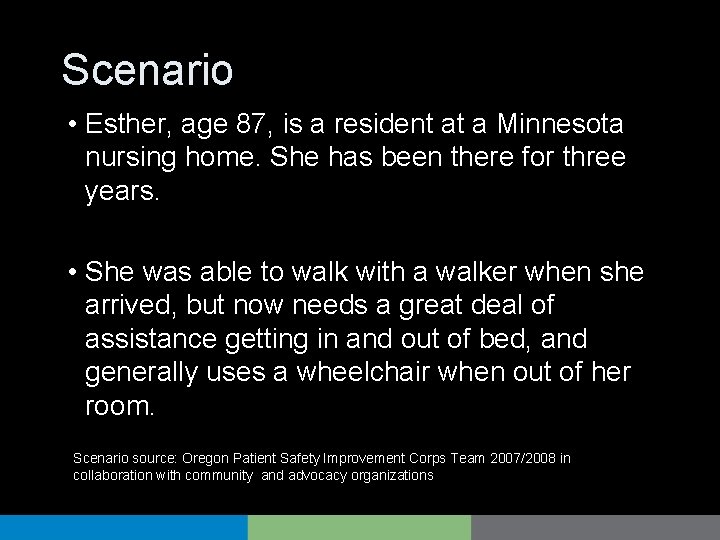 Scenario

• Esther, age 87, is a resident at a Minnesota nursing home. She has been there for three years.

• She was able to walk with a walker when she arrived, but now needs a great deal of assistance getting in and out of bed, and generally uses a wheelchair when out of her room.

Scenario source: Oregon Patient Safety Improvement Corps Team 2007/2008 in collaboration with community and advocacy organizations